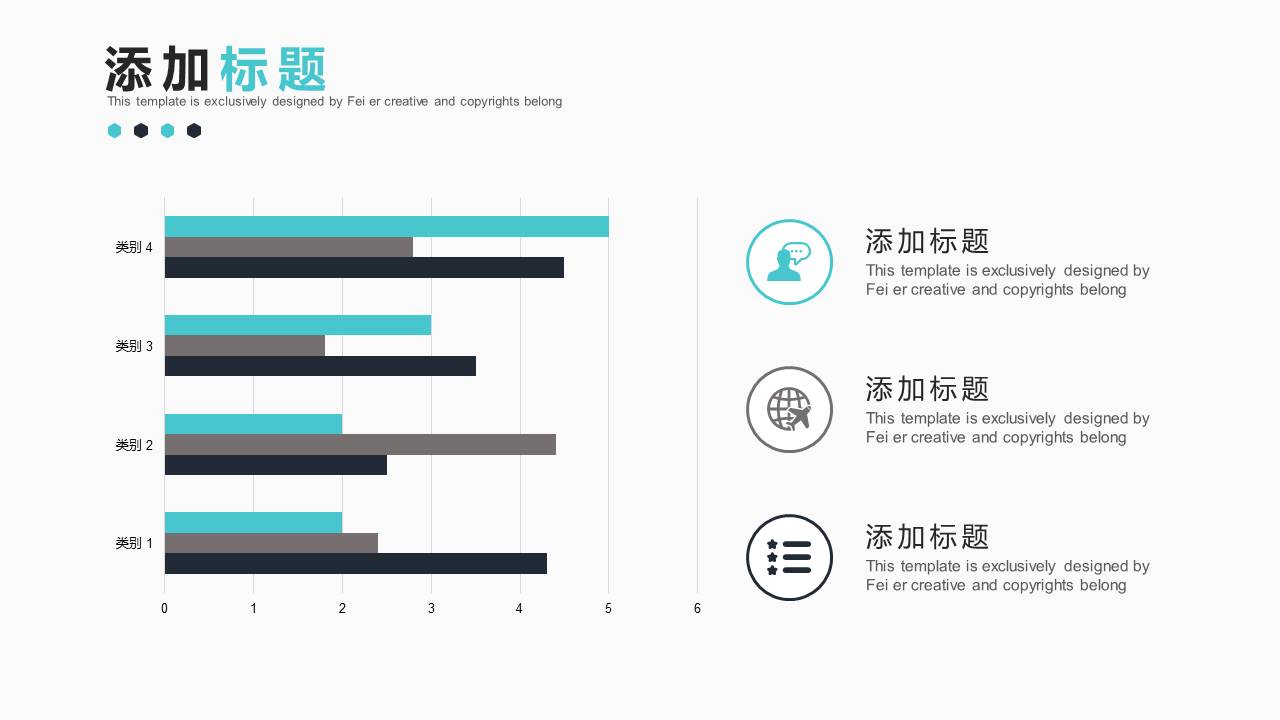 添加标题
This template is exclusively designed by Fei er creative and copyrights belong

类别 4
类别 3
类别 2
类别 1
0 1 2 3 4 5 6

添加标题
This template is exclusively designed by Fei er creative and copyrights belong

添加标题
This template is exclusively designed by Fei er creative and copyrights belong

添加标题
This template is exclusively designed by Fei er creative and copyrights belong